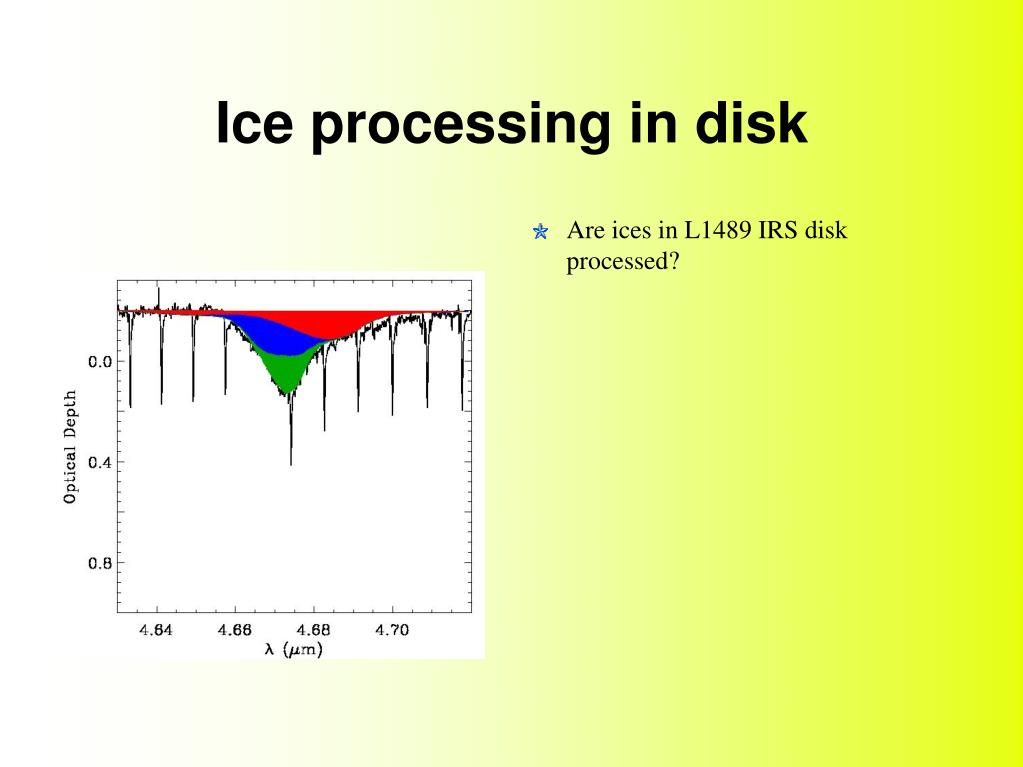 Ice processing in disk

Are ices in L1489 IRS disk processed?

Optical Depth

0.0

0.4

0.8

4.64 4.66 4.68 4.70

$\lambda$ ($\mu$m)